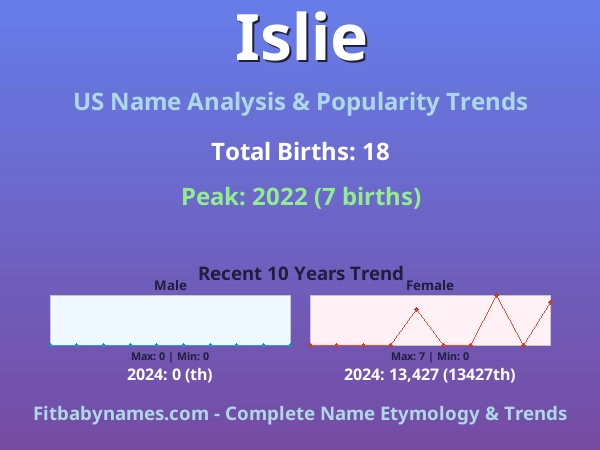 Islie

US Name Analysis & Popularity Trends

Total Births: 18

Peak: 2022 (7 births)

Recent 10 Years Trend

Male

Max: 0 | Min: 0

2024: 0 (th)

Female

Max: 7 | Min: 0

2024: 13,427 (13427th)

Fitbabynames.com - Complete Name Etymology & Trends